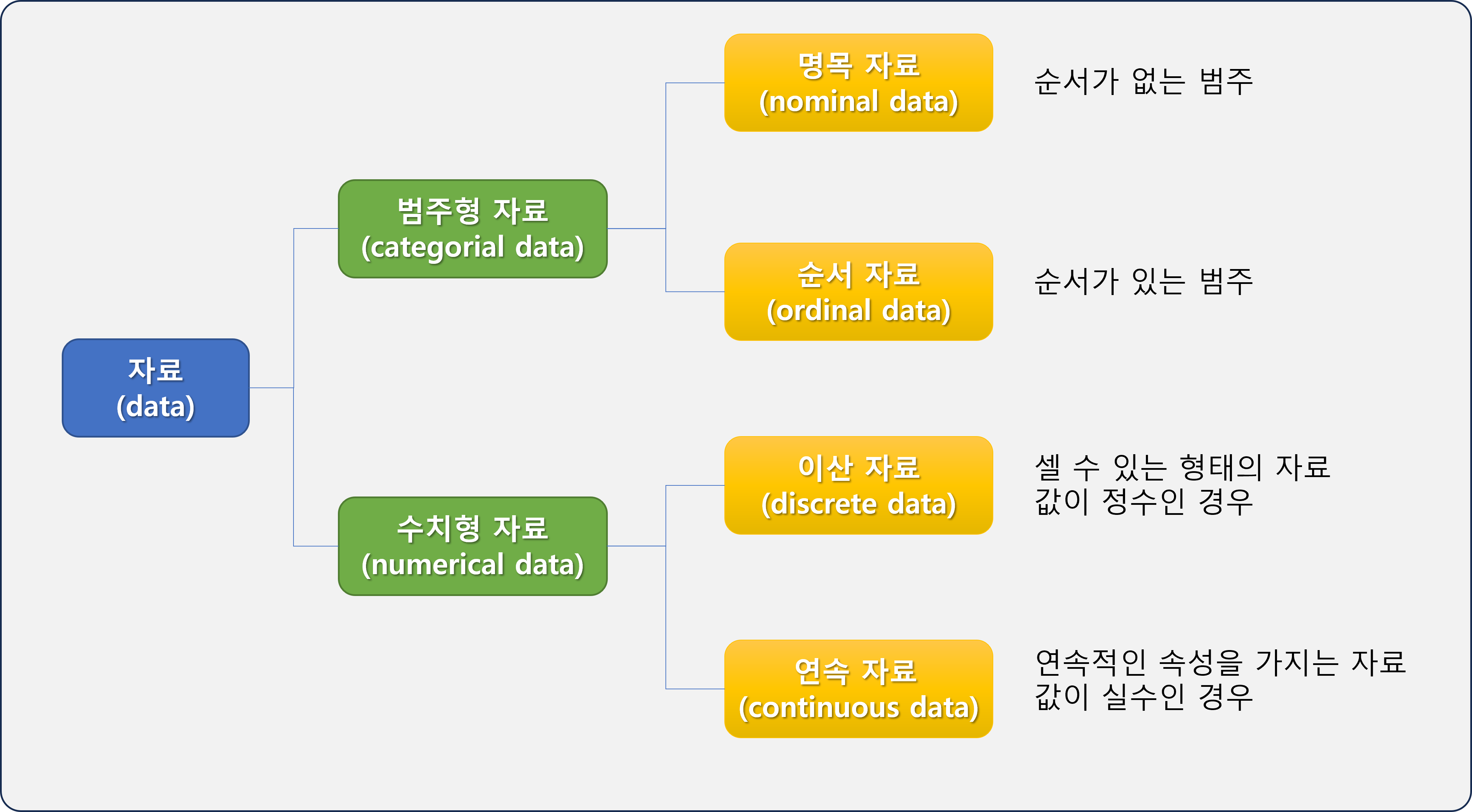 자료
(data)

범주형 자료
(categorial data)

수치형 자료
(numerical data)

명목 자료
(nominal data)

순서가 없는 범주

순서 자료
(ordinal data)

순서가 있는 범주

이산 자료
(discrete data)

셀 수 있는 형태의 자료
값이 정수인 경우

연속 자료
(continuous data)

연속적인 속성을 가지는 자료
값이 실수인 경우